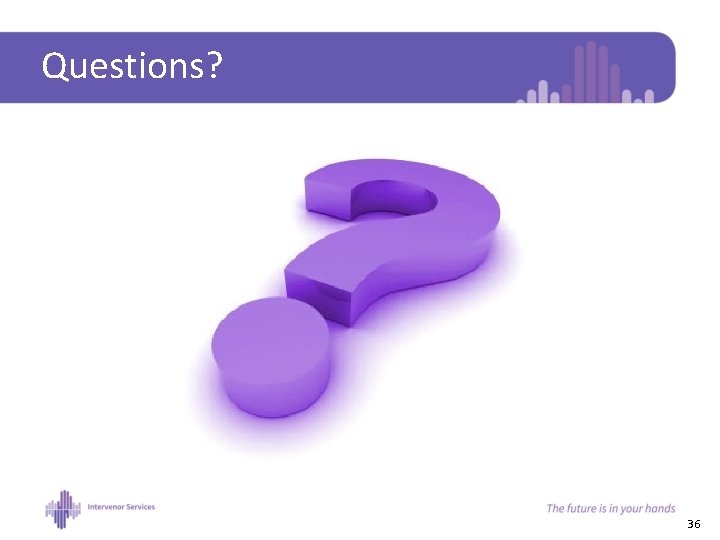 Questions?

Intervenor Services

The future is in your hands

36